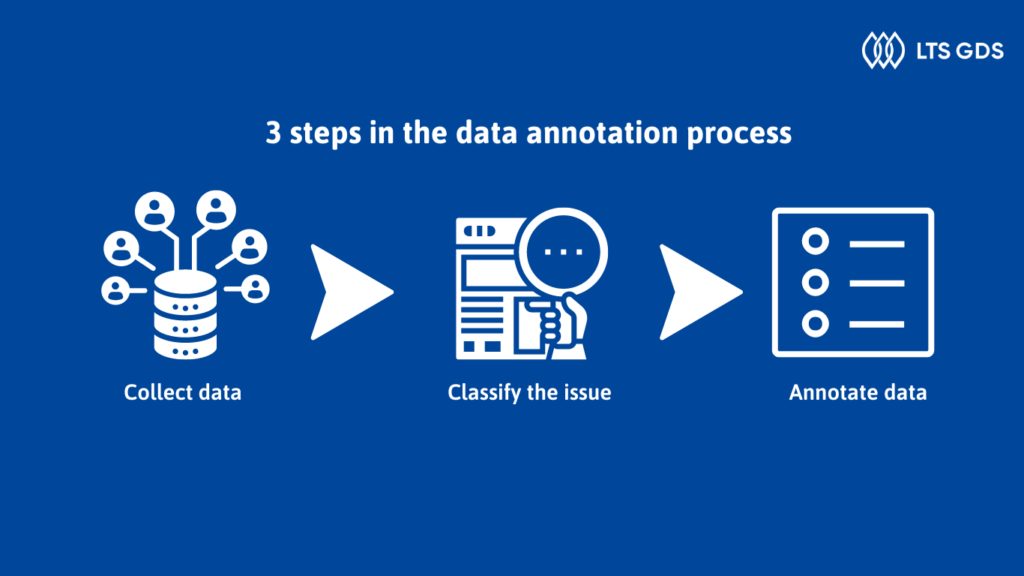 LTS GDS

3 steps in the data annotation process

Collect data

Classify the issue

Annotate data